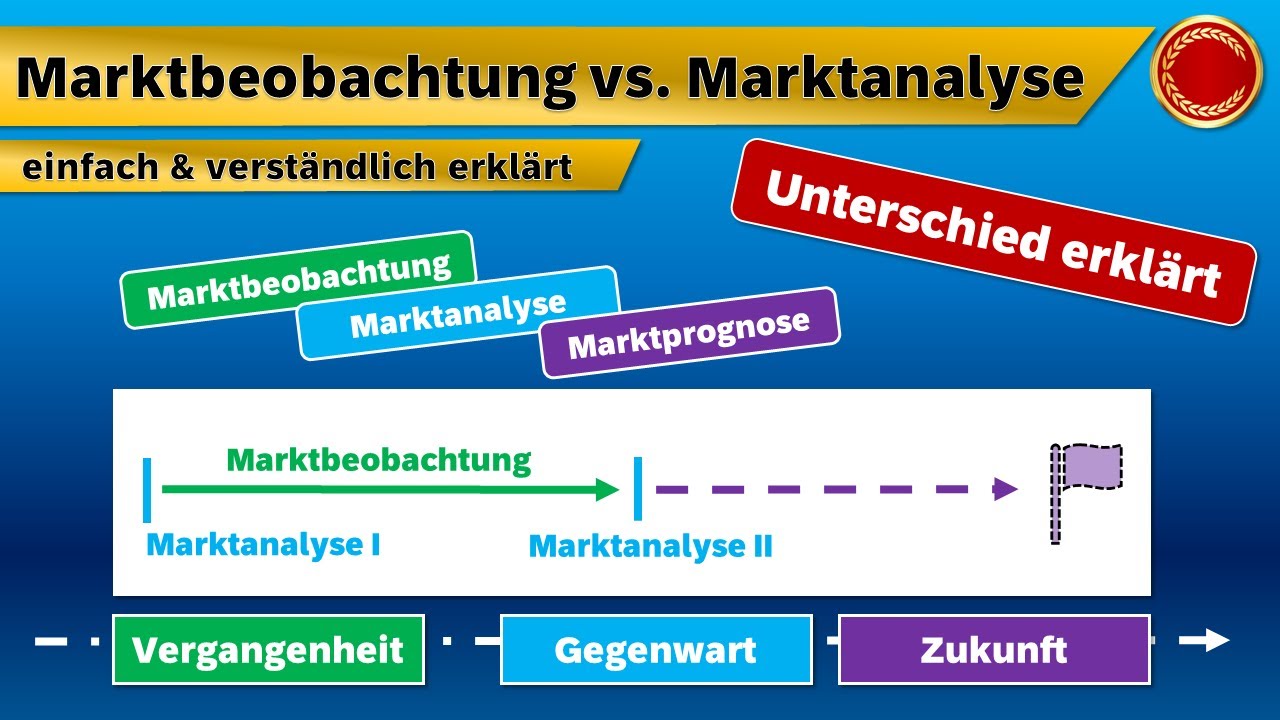 Marktbeobachtung vs. Marktanalyse

einfach & verständlich erklärt

Unterschied erklärt

Marktbeobachtung
Marktanalyse
Marktprognose

Marktbeobachtung
Marktanalyse I
Marktanalyse II

Vergangenheit
Gegenwart
Zukunft